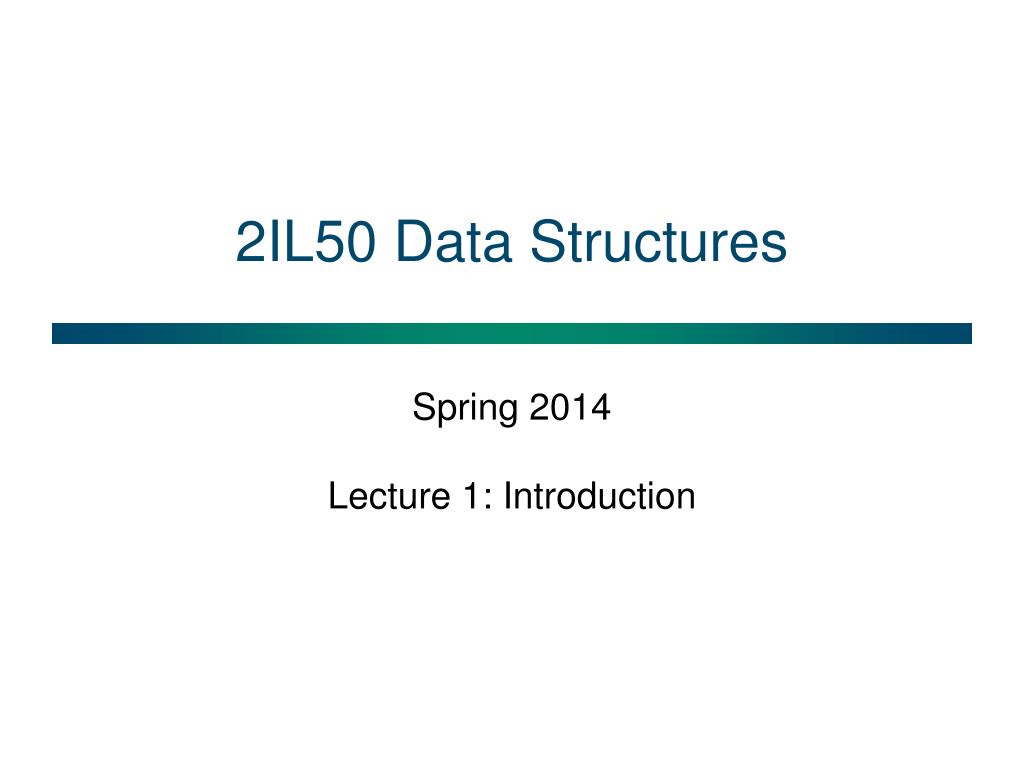 2IL50 Data Structures

Spring 2014

Lecture 1: Introduction